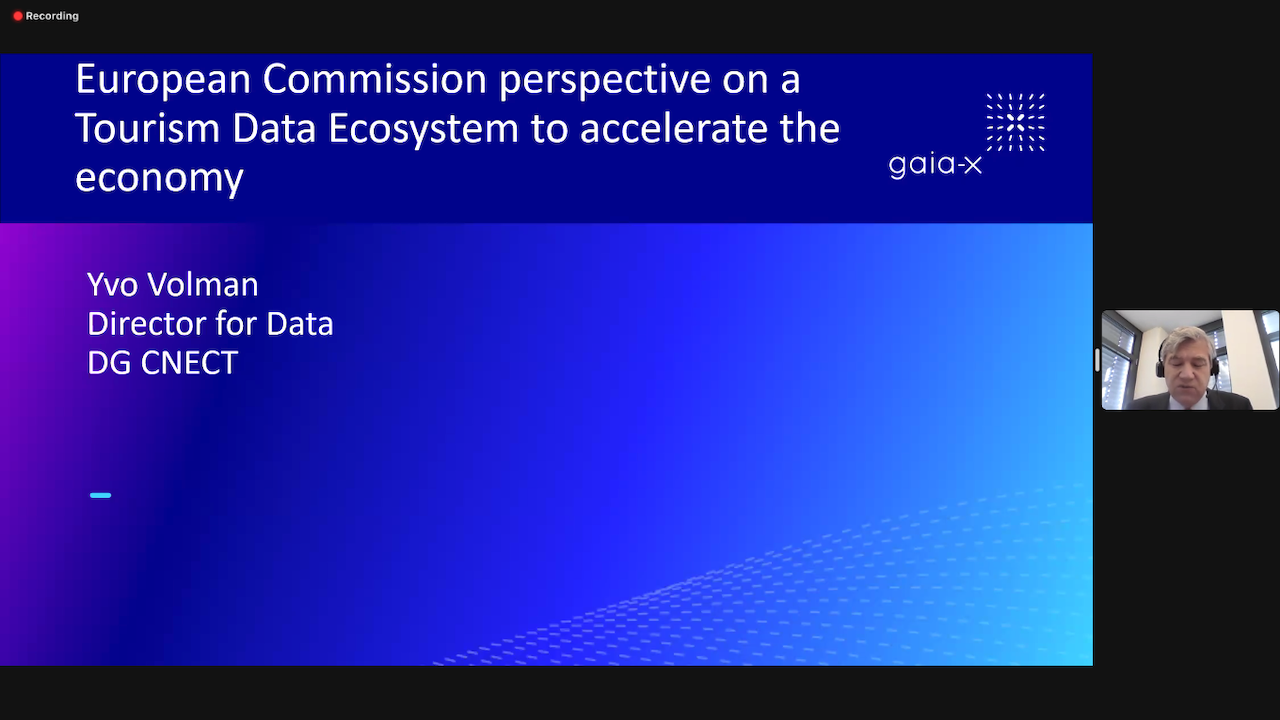 Recording

European Commission perspective on a Tourism Data Ecosystem to accelerate the economy

gaia-x

Yvo Volman
Director for Data
DG CNECT